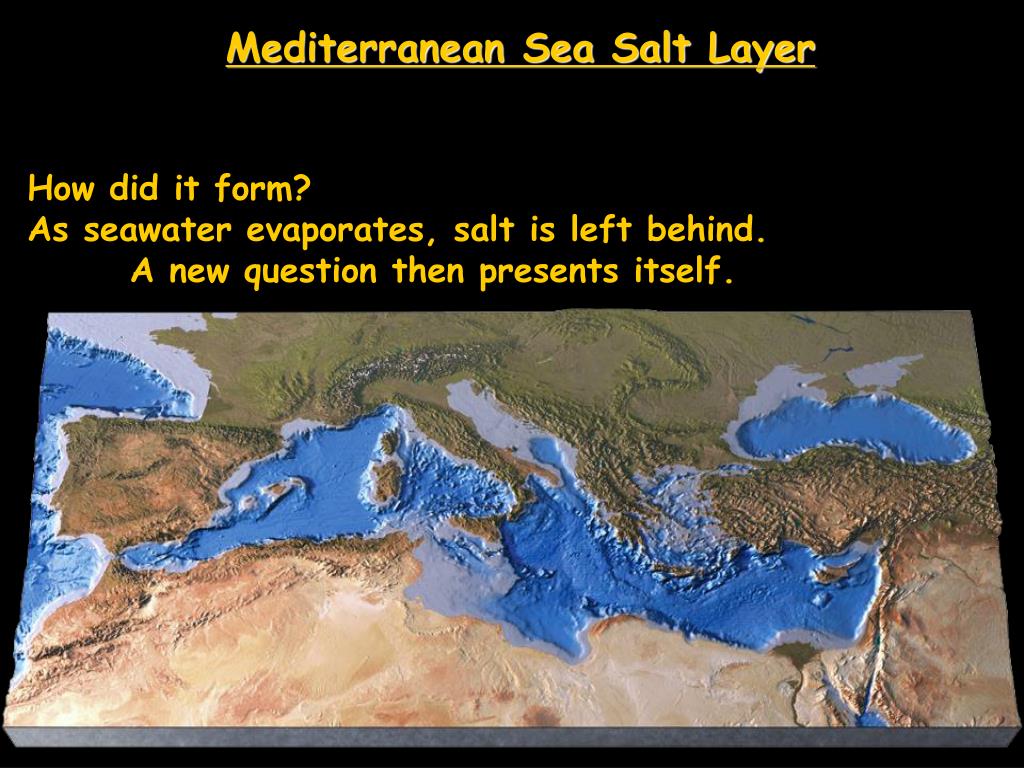 Mediterranean Sea Salt Layer

How did it form?
As seawater evaporates, salt is left behind.
A new question then presents itself.